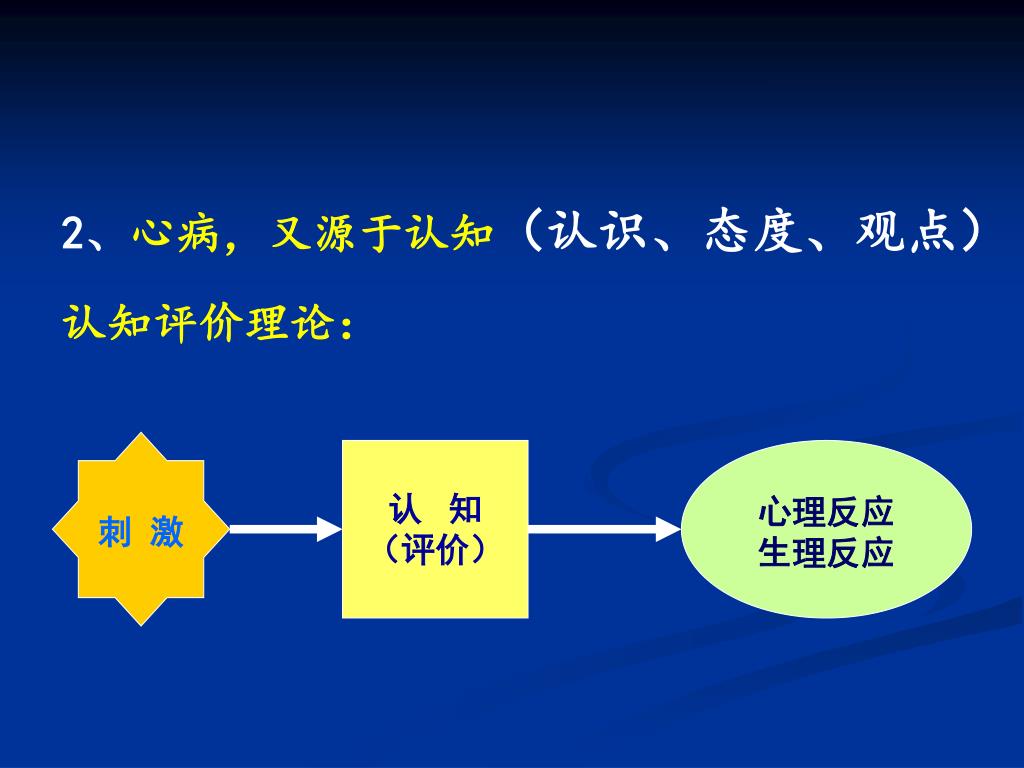 2、心病，又源于认知（认识、态度、观点）

认知评价理论：

刺 激

认 知
（评价）

心理反应
生理反应